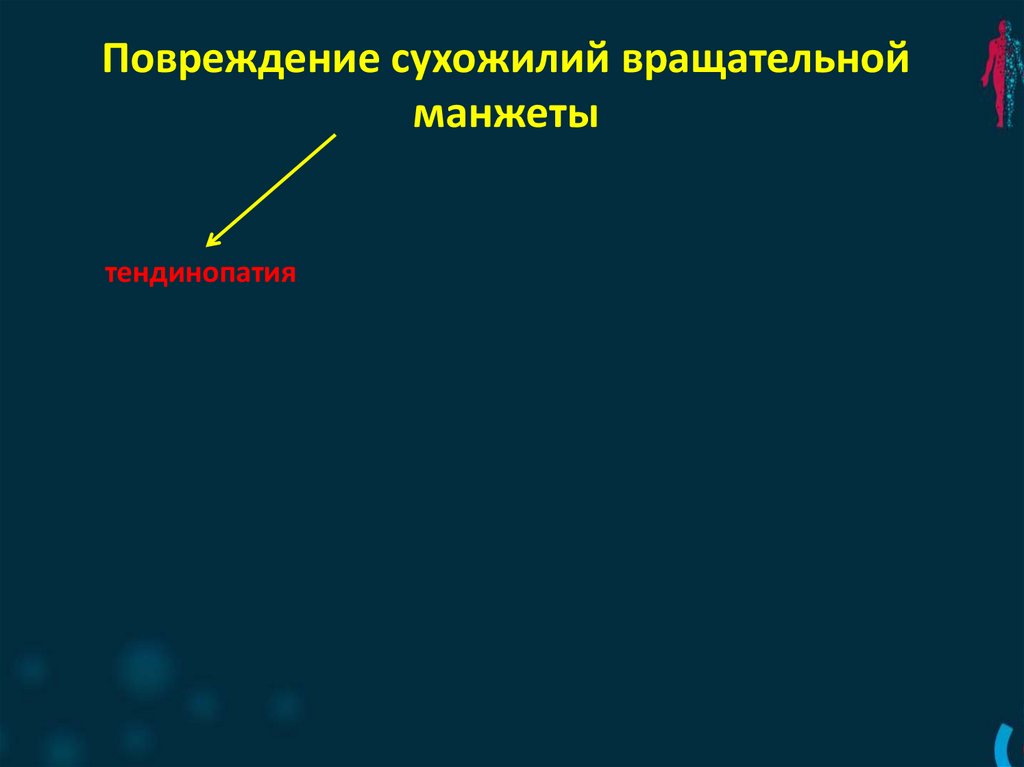 Повреждение сухожилий вращательной манжеты

тендинопатия